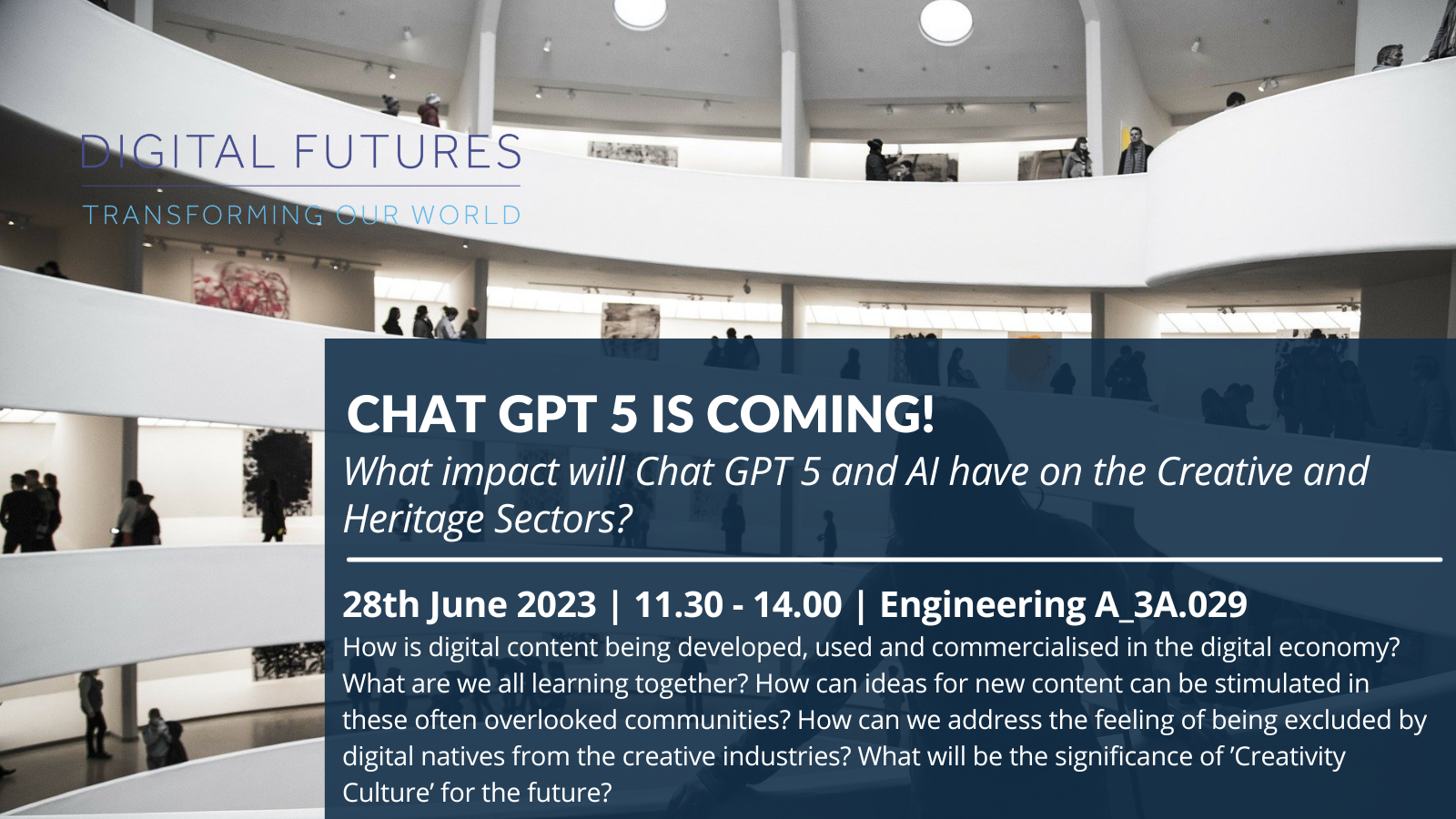 DIGITAL FUTURES

TRANSFORMING OUR WORLD

CHAT GPT 5 IS COMING!

What impact will Chat GPT 5 and AI have on the Creative and Heritage Sectors?

28th June 2023 | 11.30 - 14.00 | Engineering A_3A.029

How is digital content being developed, used and commercialised in the digital economy? What are we all learning together? How can ideas for new content can be stimulated in these often overlooked communities? How can we address the feeling of being excluded by digital natives from the creative industries? What will be the significance of 'Creativity Culture' for the future?